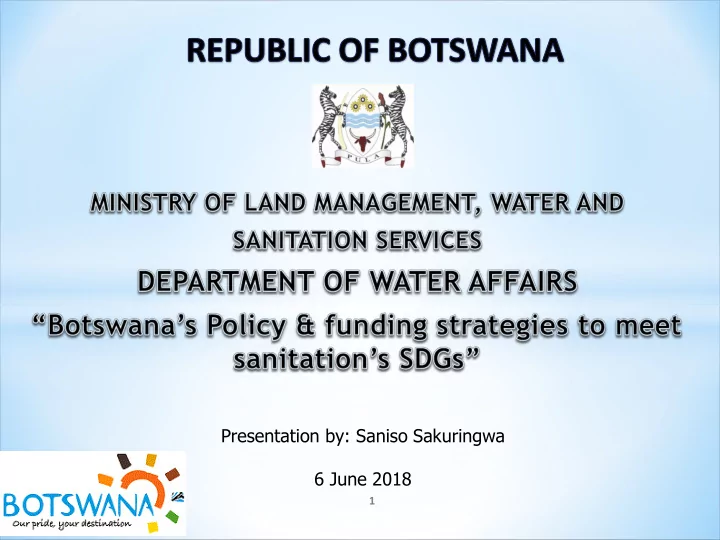 REPUBLIC OF BOTSWANA

PULA

MINISTRY OF LAND MANAGEMENT, WATER AND SANITATION SERVICES

DEPARTMENT OF WATER AFFAIRS

“Botswana’s Policy & funding strategies to meet sanitation’s SDGs”

Presentation by: Saniso Sakuringwa

6 June 2018

1

BOTSWANA
Our pride, your destination